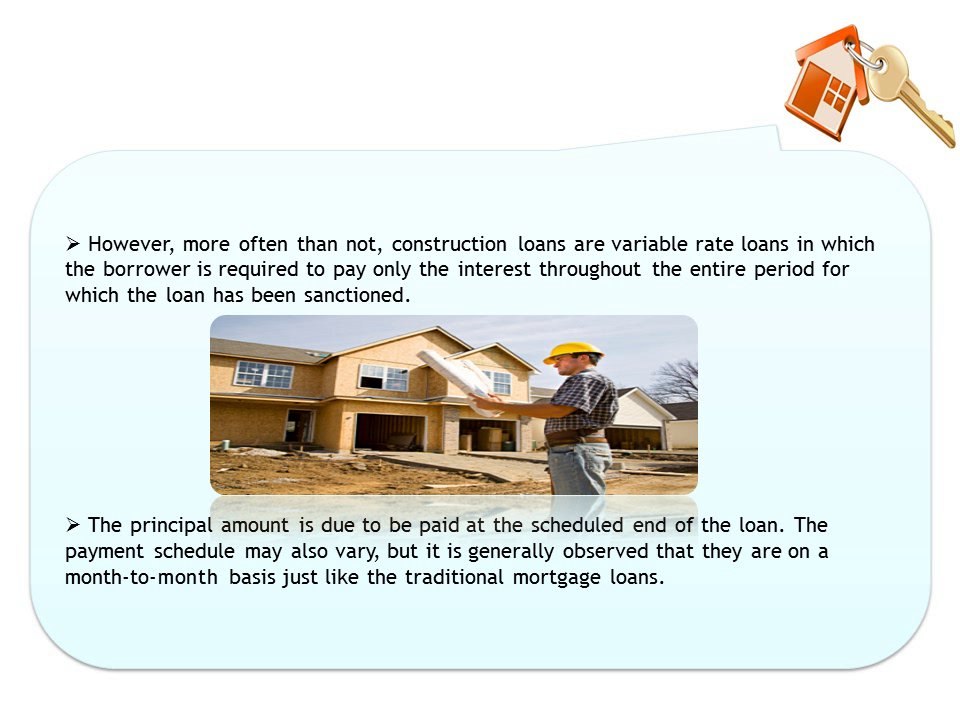 ➢ However, more often than not, construction loans are variable rate loans in which the borrower is required to pay only the interest throughout the entire period for which the loan has been sanctioned.

➢ The principal amount is due to be paid at the scheduled end of the loan. The payment schedule may also vary, but it is generally observed that they are on a month-to-month basis just like the traditional mortgage loans.